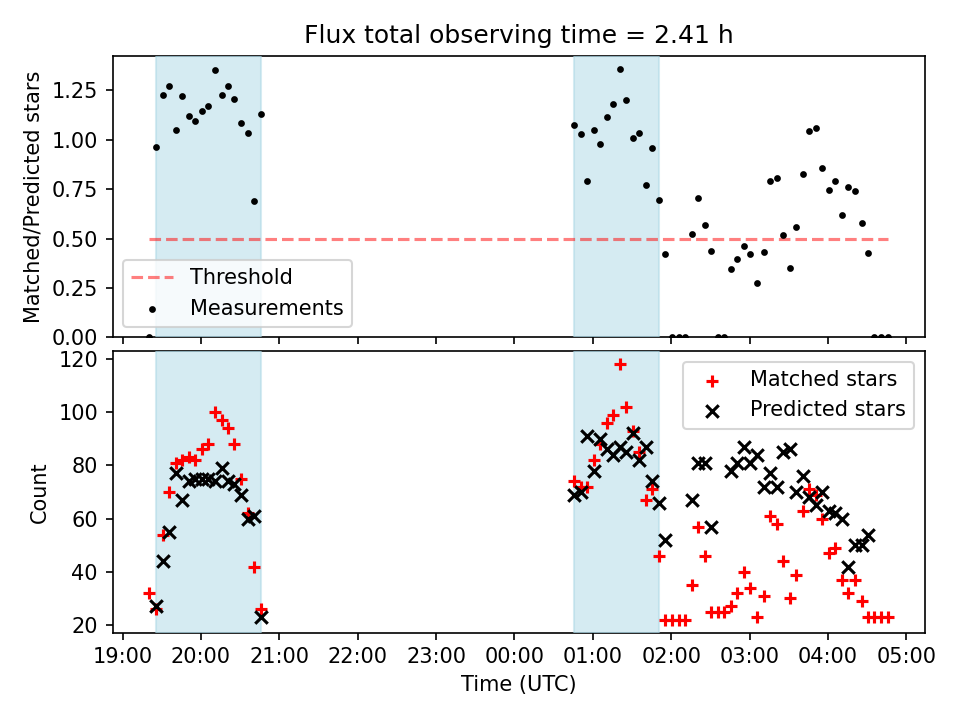 Flux total observing time = 2.41 h

Matched/Predicted stars

1.25
1.00
0.75
0.50
0.25
0.00

Threshold
Measurements

Count

120
100
80
60
40
20

Matched stars
Predicted stars

19:00 20:00 21:00 22:00 23:00 00:00 01:00 02:00 03:00 04:00 05:00

Time (UTC)